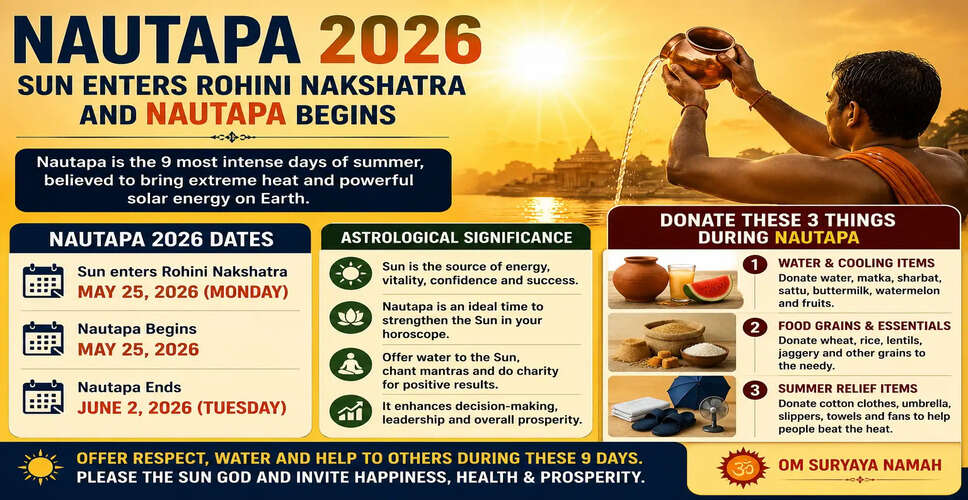 NAUTAPA 2026

SUN ENTERS ROHINI NAKSHATRA AND NAUTAPA BEGINS

Nautapa is the 9 most intense days of summer, believed to bring extreme heat and powerful solar energy on Earth.

NAUTAPA 2026 DATES

Sun enters Rohini Nakshatra
MAY 25, 2026 (MONDAY)

Nautapa Begins
MAY 25, 2026

Nautapa Ends
JUNE 2, 2026 (TUESDAY)

ASTROLOGICAL SIGNIFICANCE

Sun is the source of energy, vitality, confidence and success.

Nautapa is an ideal time to strengthen the Sun in your horoscope.

Offer water to the Sun, chant mantras and do charity for positive results.

It enhances decision-making, leadership and overall prosperity.

DONATE THESE 3 THINGS DURING NAUTAPA

1 WATER & COOLING ITEMS
Donate water, matka, sharbat, sattu, buttermilk, watermelon and fruits.

2 FOOD GRAINS & ESSENTIALS
Donate wheat, rice, lentils, jaggery and other grains to the needy.

3 SUMMER RELIEF ITEMS
Donate cotton clothes, umbrella, slippers, towels and fans to help people beat the heat.

OFFER RESPECT, WATER AND HELP TO OTHERS DURING THESE 9 DAYS.
PLEASE THE SUN GOD AND INVITE HAPPINESS, HEALTH & PROSPERITY.

OM SURYAYA NAMAH